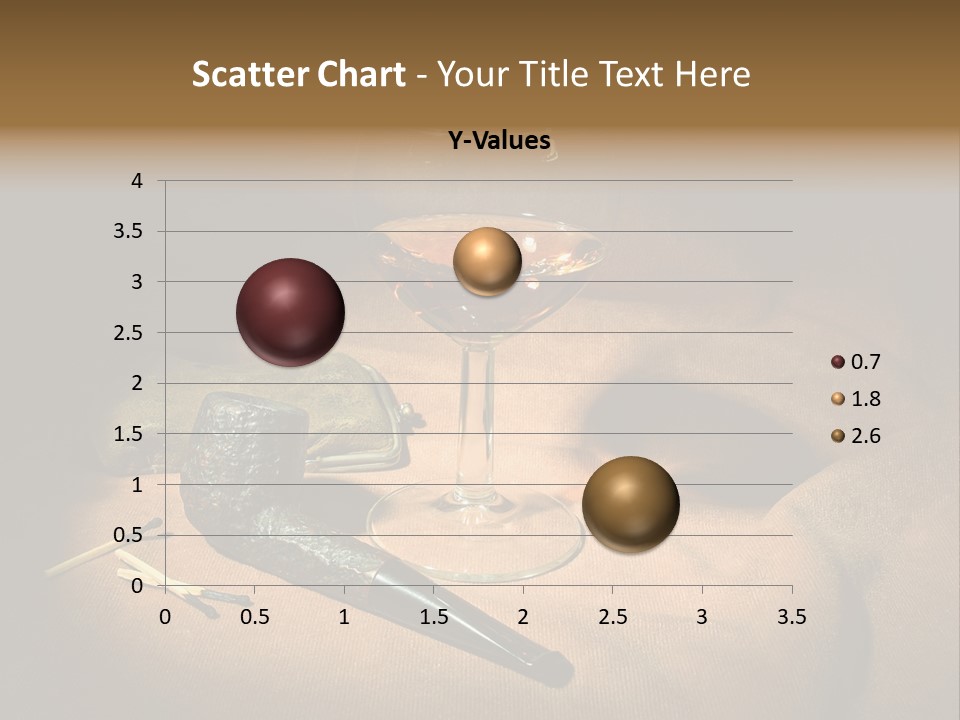 Scatter Chart - Your Title Text Here

Y-Values

4
3.5
3
2.5
2
1.5
1
0.5
0

0 0.5 1 1.5 2 2.5 3 3.5

0.7
1.8
2.6